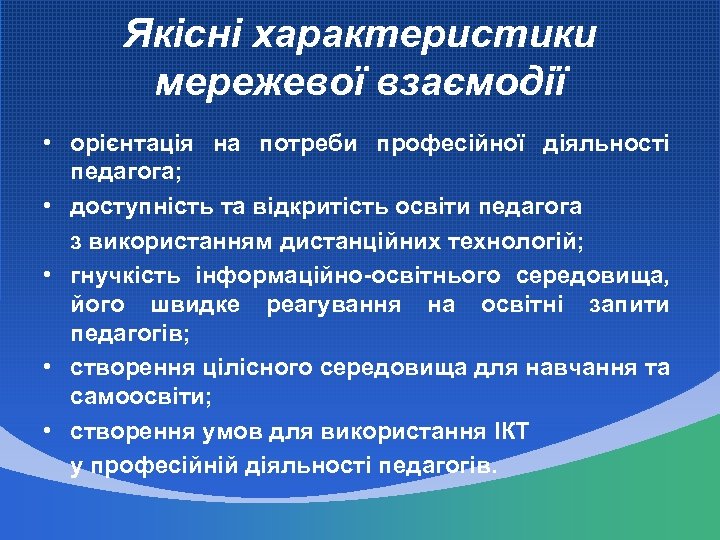 Якісні характеристики мережевої взаємодії

• орієнтація на потреби професійної діяльності педагога;
• доступність та відкритість освіти педагога з використанням дистанційних технологій;
• гнучкість інформаційно-освітнього середовища, його швидке реагування на освітні запити педагогів;
• створення цілісного середовища для навчання та самоосвіти;
• створення умов для використання ІКТ у професійній діяльності педагогів.